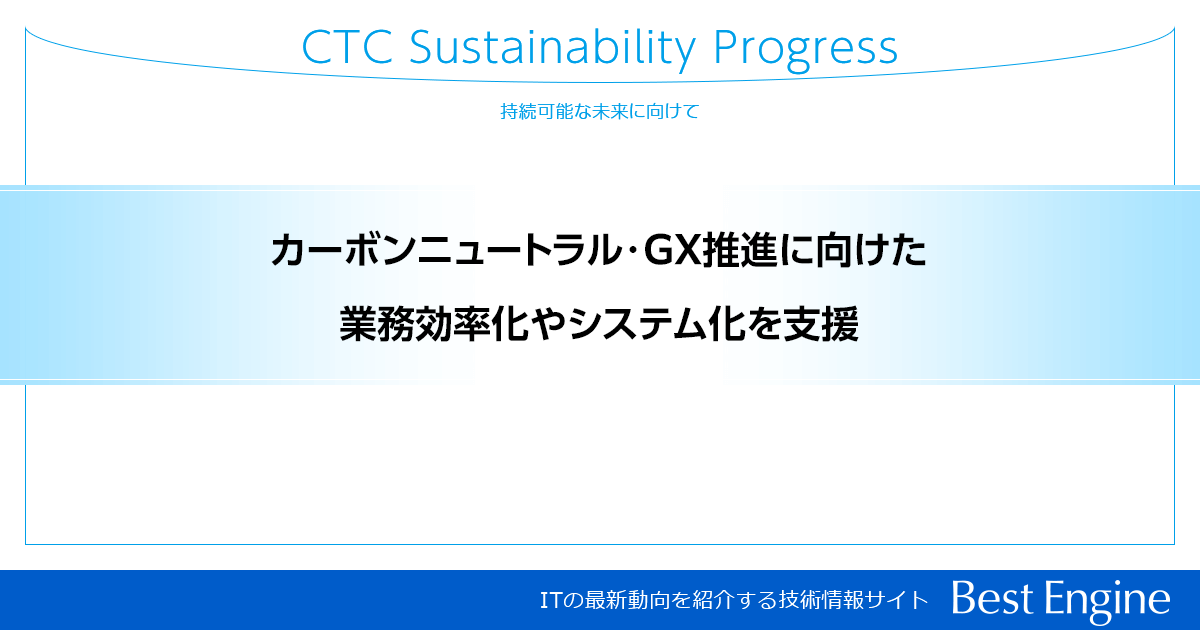 CTC Sustainability Progress

持続可能な未来に向けて

カーボンニュートラル･GX推進に向けた
業務効率化やシステム化を支援

ITの最新動向を紹介する技術情報サイト Best Engine